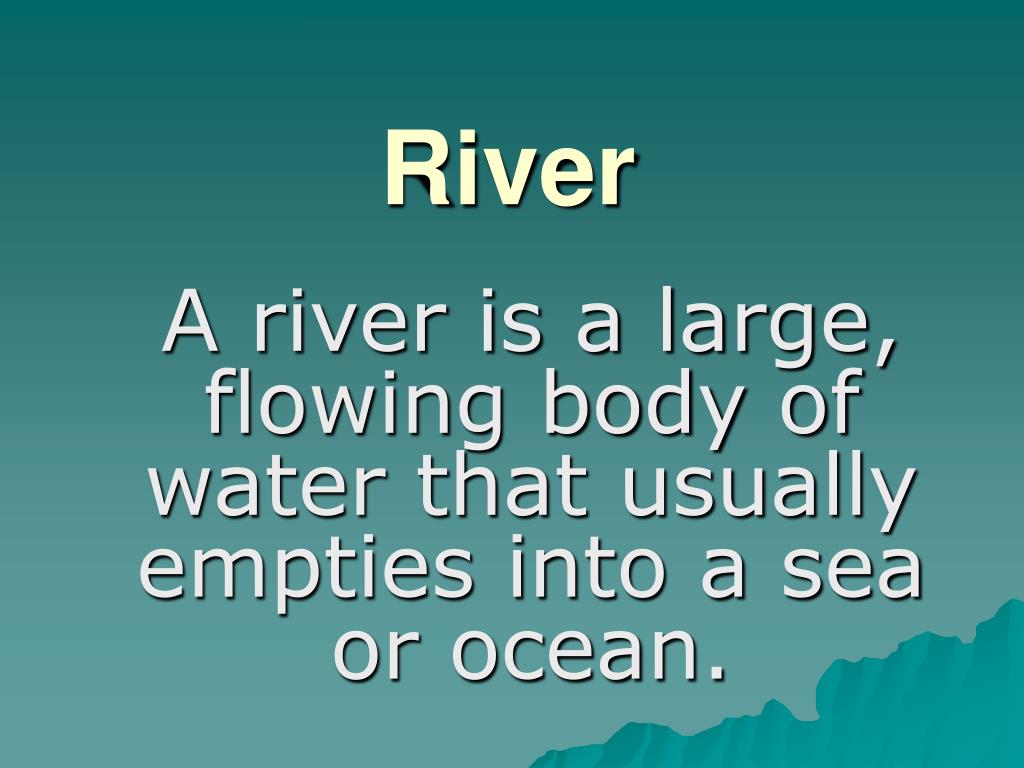 River

A river is a large, flowing body of water that usually empties into a sea or ocean.